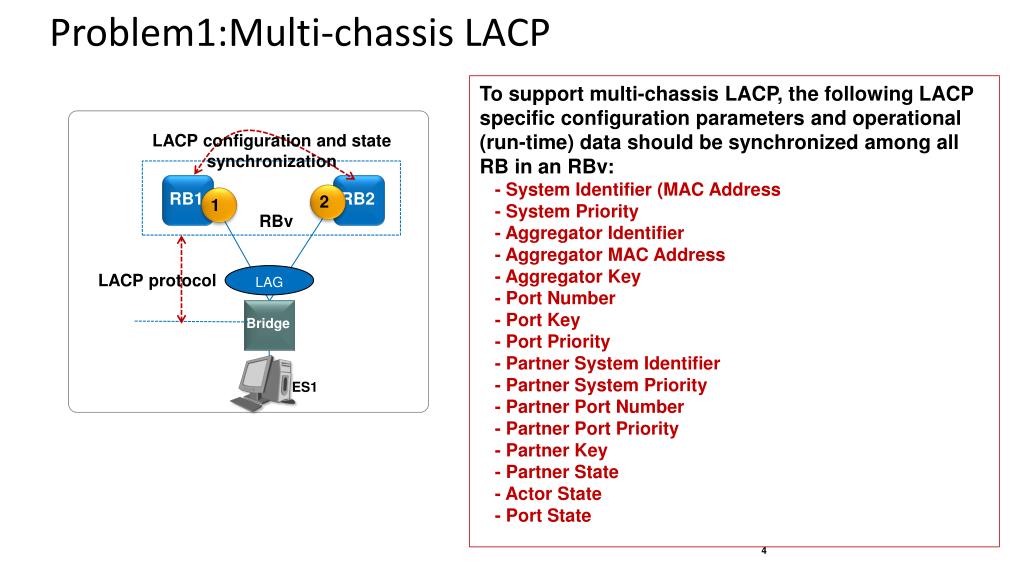 Problem1:Multi-chassis LACP

LACP configuration and state synchronization

RB1 1 2 RB2

RBv

LACP protocol LAG

Bridge

ES1

To support multi-chassis LACP, the following LACP specific configuration parameters and operational (run-time) data should be synchronized among all RB in an RBv:
- System Identifier (MAC Address
- System Priority
- Aggregator Identifier
- Aggregator MAC Address
- Aggregator Key
- Port Number
- Port Key
- Port Priority
- Partner System Identifier
- Partner System Priority
- Partner Port Number
- Partner Port Priority
- Partner Key
- Partner State
- Actor State
- Port State

4